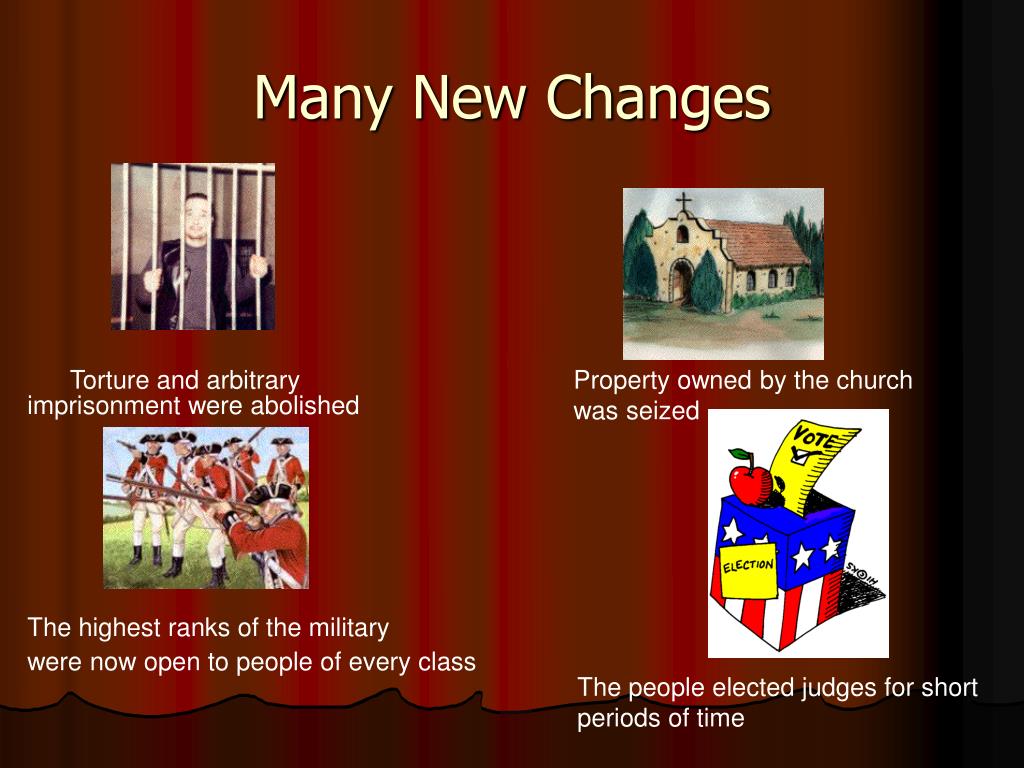 Many New Changes

Torture and arbitrary imprisonment were abolished

Property owned by the church was seized

VOTE

ELECTION

The highest ranks of the military were now open to people of every class

The people elected judges for short periods of time